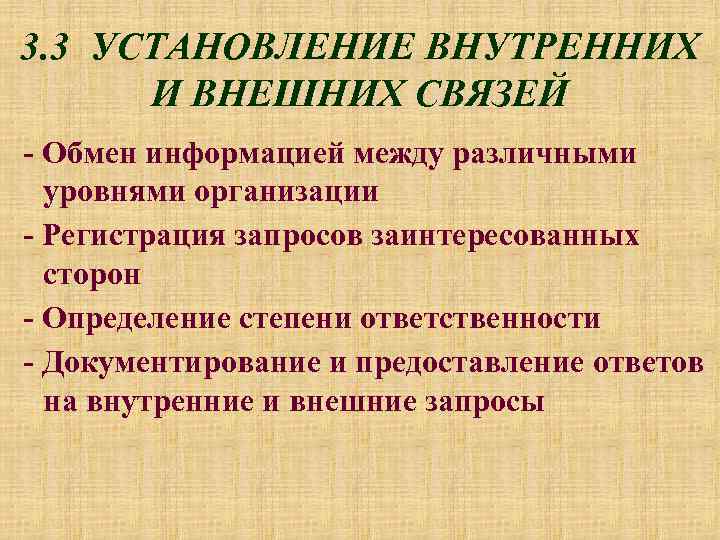 3.3 УСТАНОВЛЕНИЕ ВНУТРЕННИХ И ВНЕШНИХ СВЯЗЕЙ

- Обмен информацией между различными уровнями организации

- Регистрация запросов заинтересованных сторон

- Определение степени ответственности

- Документирование и предоставление ответов на внутренние и внешние запросы